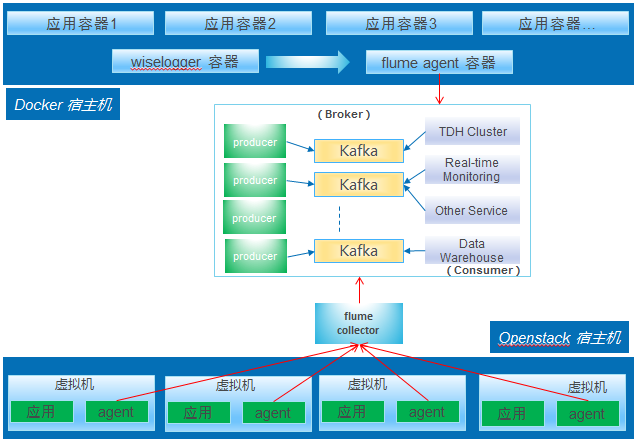 应用容器1
应用容器2
应用容器3
应用容器…
wiselogger 容器
flume agent 容器
Docker 宿主机
( Broker )
producer
producer
producer
producer
Kafka
Kafka
Kafka
TDH Cluster
Real-time Monitoring
Other Service
Data Warehouse
( Consumer )
flume collector
Openstack 宿主机
虚拟机
应用
agent
虚拟机
应用
agent
虚拟机
应用
agent
虚拟机
应用
agent